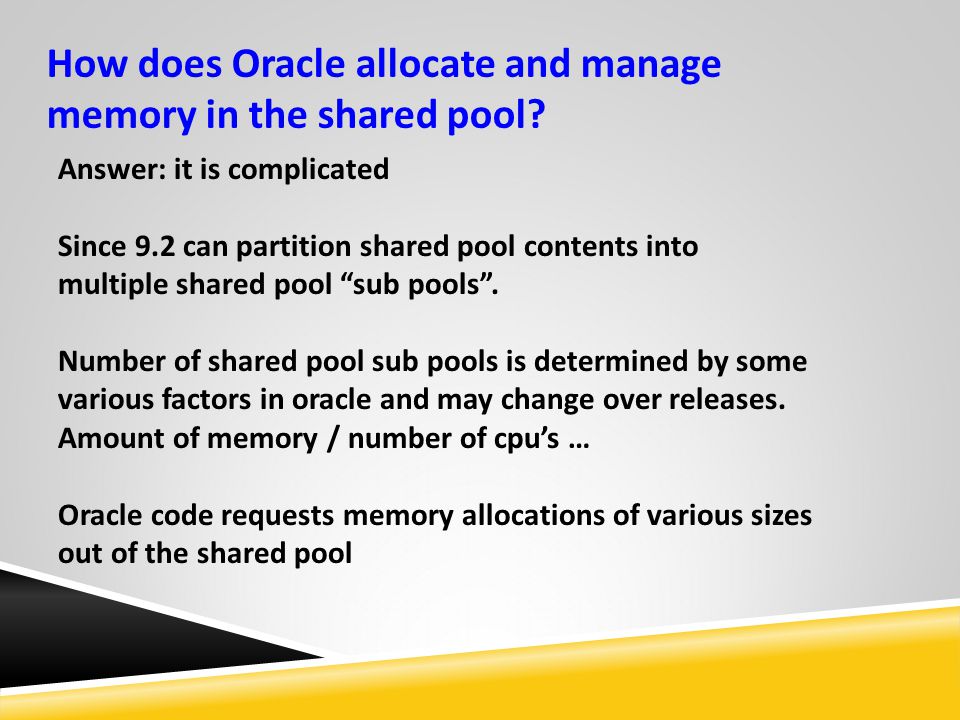 How does Oracle allocate and manage memory in the shared pool?

Answer: it is complicated

Since 9.2 can partition shared pool contents into multiple shared pool “sub pools”.

Number of shared pool sub pools is determined by some various factors in oracle and may change over releases. Amount of memory / number of cpu’s …

Oracle code requests memory allocations of various sizes out of the shared pool